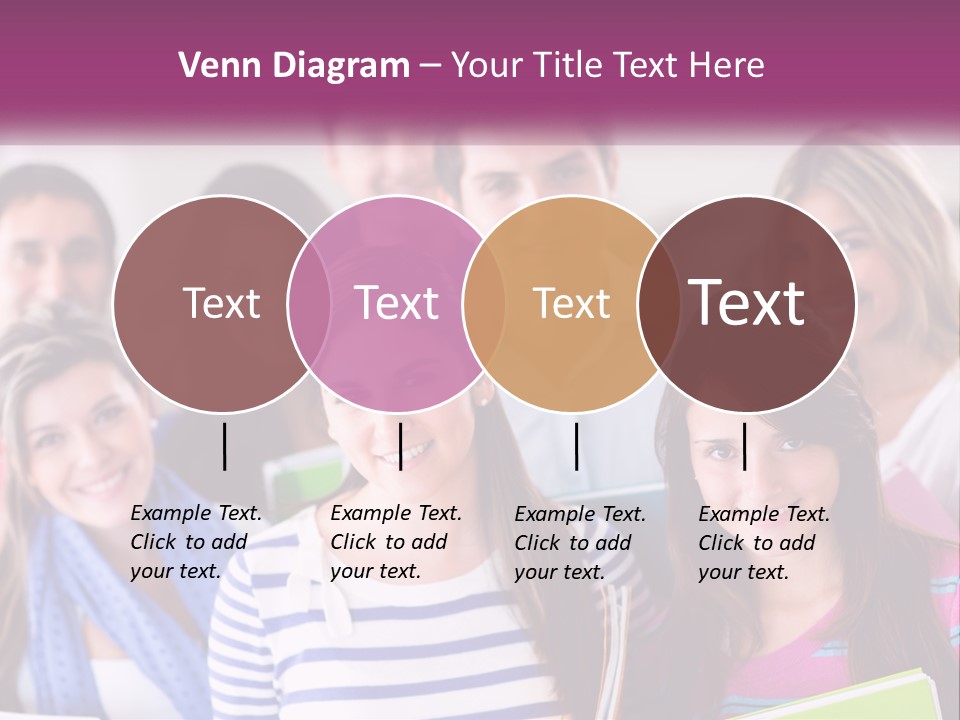 Venn Diagram – Your Title Text Here

Text

Text

Text

Text

Example Text. Click to add your text.

Example Text. Click to add your text.

Example Text. Click to add your text.

Example Text. Click to add your text.